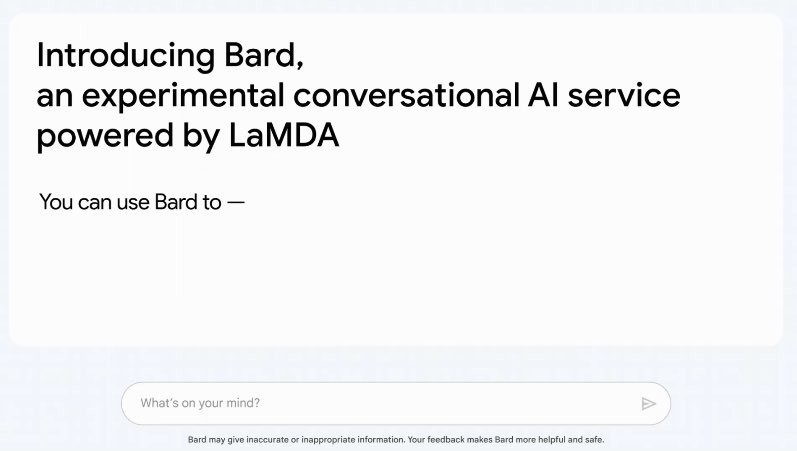 Introducing Bard,
an experimental conversational AI service powered by LaMDA

You can use Bard to —

What's on your mind?

Bard may give inaccurate or inappropriate information. Your feedback makes Bard more helpful and safe.